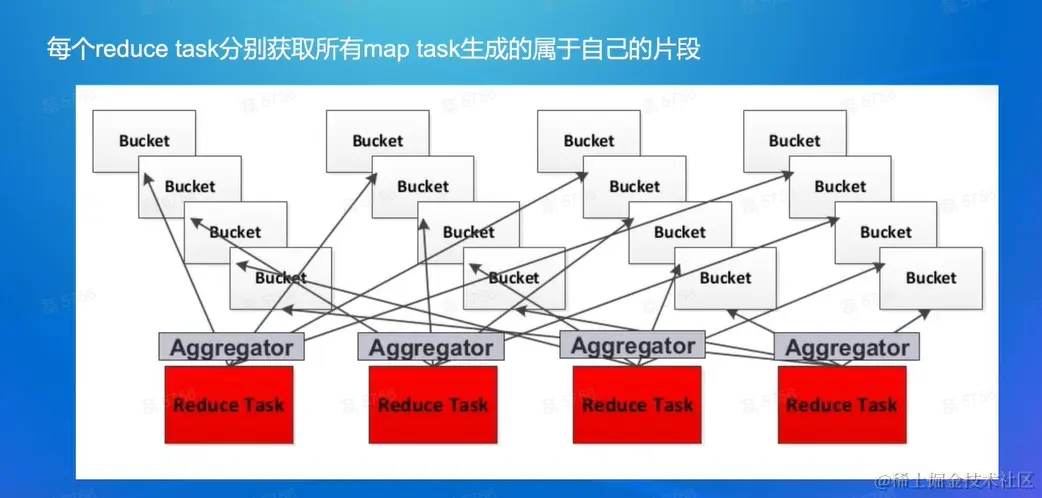 每个reduce task分别获取所有map task生成的属于自己的片段

Bucket
Bucket
Bucket
Bucket

Bucket
Bucket
Bucket
Bucket

Bucket
Bucket
Bucket
Bucket

Bucket
Bucket
Bucket
Bucket

Aggregator
Aggregator
Aggregator
Aggregator

Reduce Task
Reduce Task
Reduce Task
Reduce Task

@稀土掘金技术社区